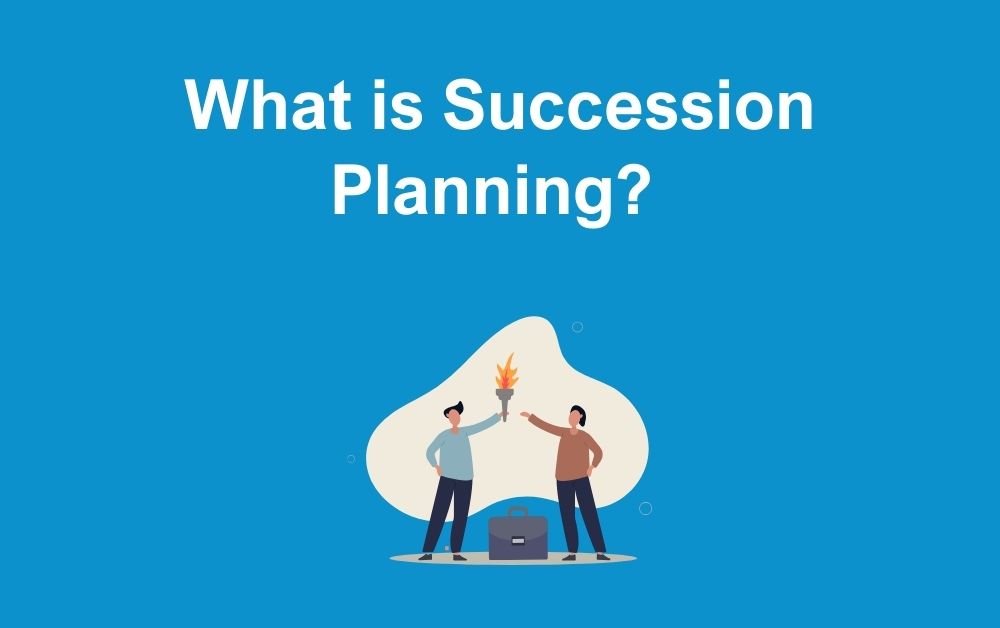 What is Succession Planning?